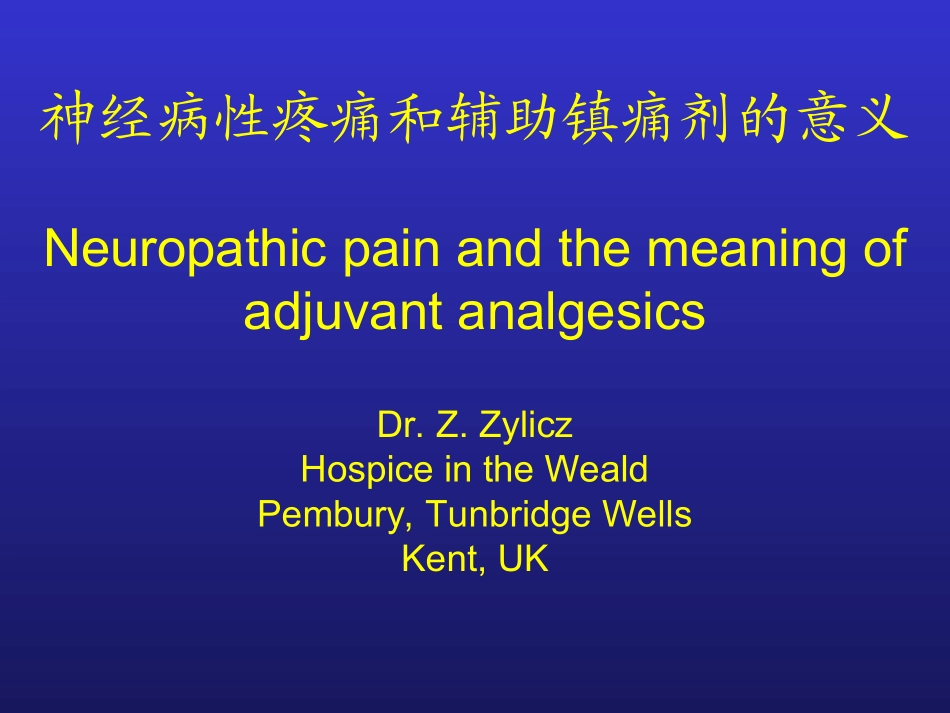 神经病性疼痛和辅助镇痛剂的意义

Neuropathic pain and the meaning of adjuvant analgesics

Dr. Z. Zylicz
Hospice in the Weald
Pembury, Tunbridge Wells
Kent, UK